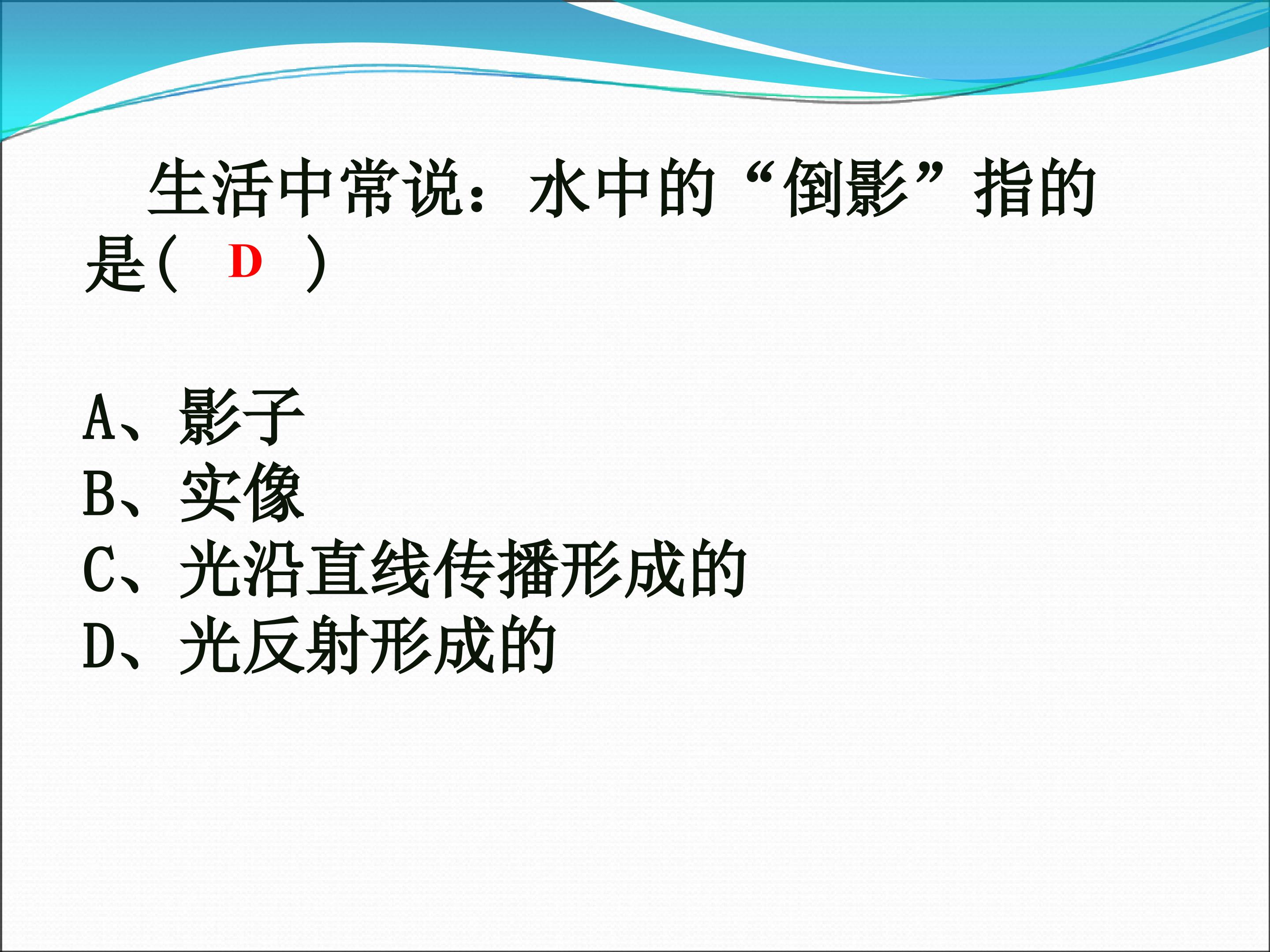 生活中常说：水中的“倒影”指的是（ D ）

A、影子
B、实像
C、光沿直线传播形成的
D、光反射形成的